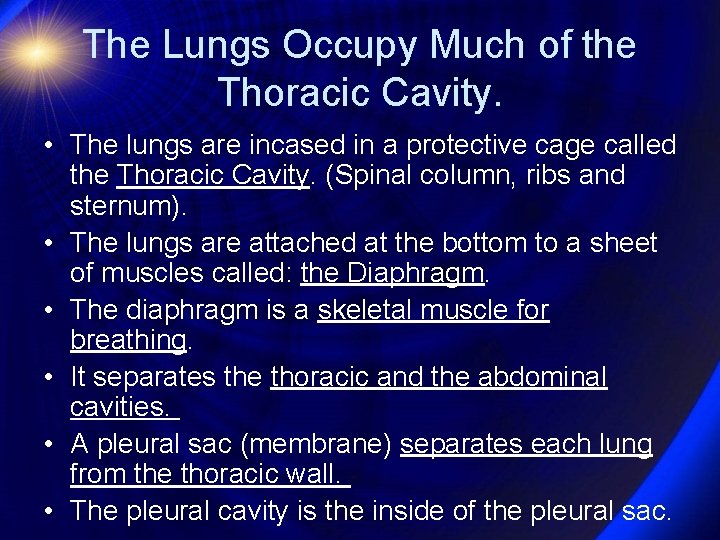 The Lungs Occupy Much of the Thoracic Cavity.

• The lungs are incased in a protective cage called the Thoracic Cavity. (Spinal column, ribs and sternum).
• The lungs are attached at the bottom to a sheet of muscles called: the Diaphragm.
• The diaphragm is a skeletal muscle for breathing.
• It separates the thoracic and the abdominal cavities.
• A pleural sac (membrane) separates each lung from the thoracic wall.
• The pleural cavity is the inside of the pleural sac.